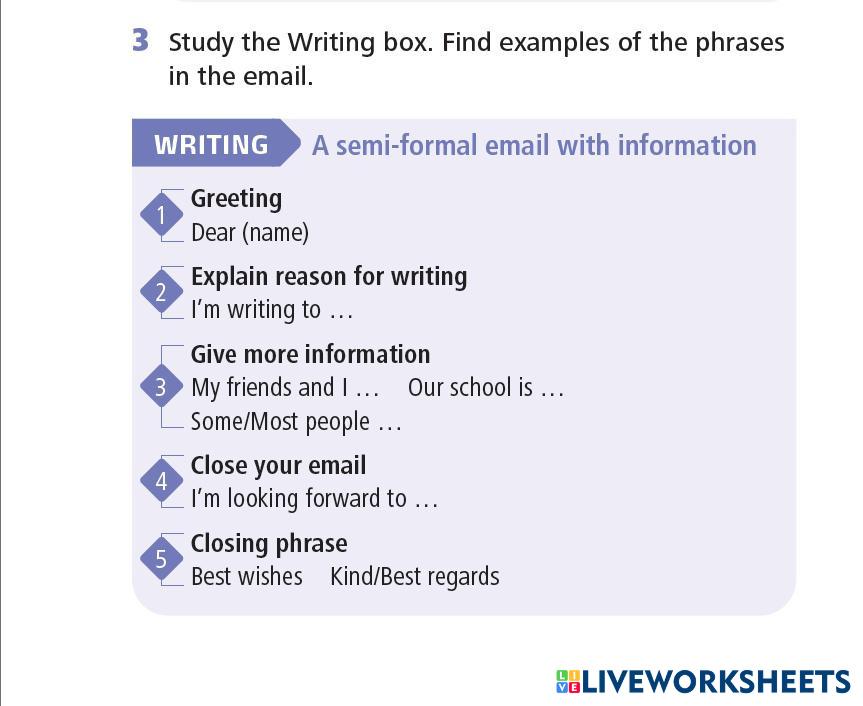 3 Study the Writing box. Find examples of the phrases in the email.

WRITING A semi-formal email with information

1 Greeting
Dear (name)

2 Explain reason for writing
I'm writing to …

3 Give more information
My friends and I …   Our school is …
Some/Most people …

4 Close your email
I'm looking forward to …

5 Closing phrase
Best wishes   Kind/Best regards

LIVEWORKSHEETS